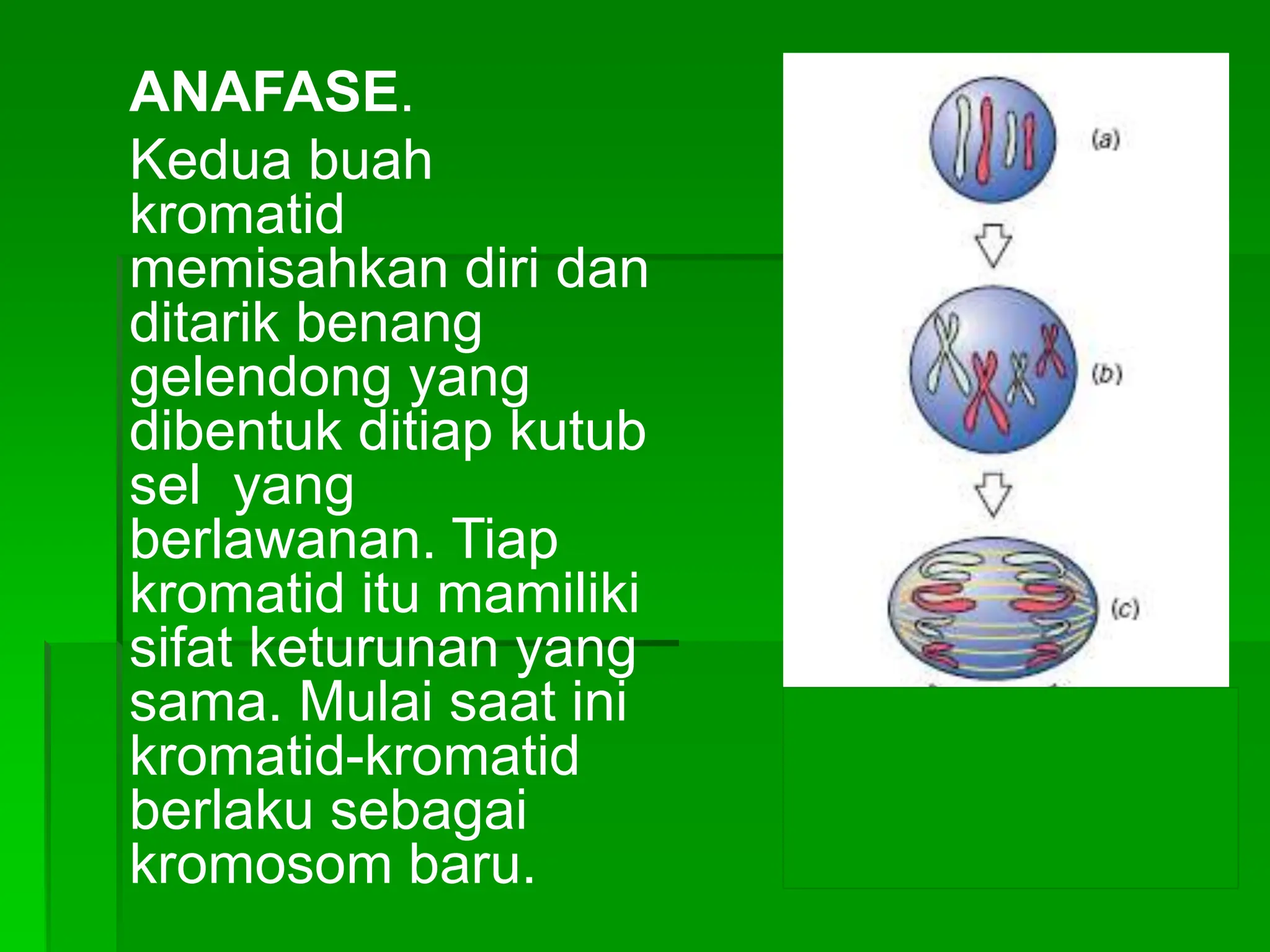 ANAFASE.

Kedua buah kromatid memisahkan diri dan ditarik benang gelendong yang dibentuk ditiap kutub sel  yang berlawanan. Tiap kromatid itu mamiliki sifat keturunan yang sama. Mulai saat ini kromatid-kromatid berlaku sebagai kromosom baru.

(a)

(b)

(c)